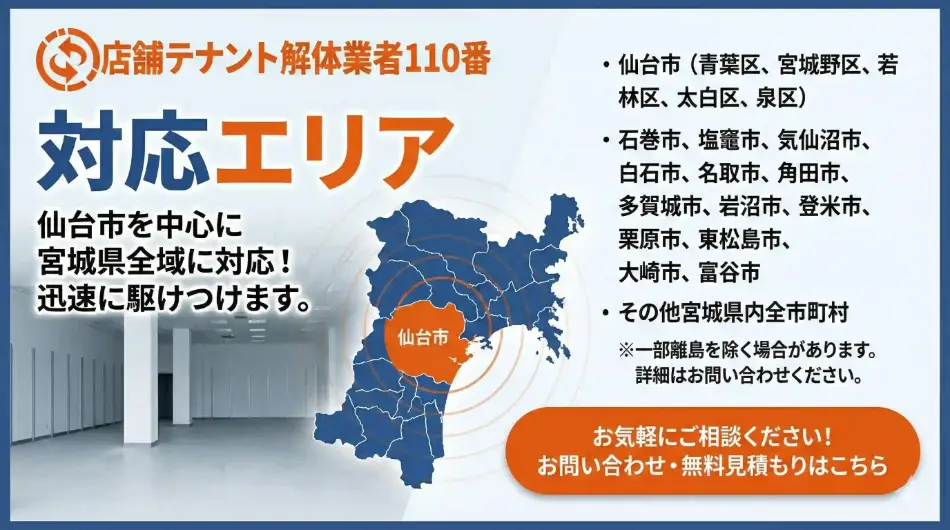 店舗テナント解体業者110番

対応エリア

仙台市を中心に
宮城県全域に対応！
迅速に駆けつけます。

仙台市

・仙台市（青葉区、宮城野区、若林区、太白区、泉区）

・石巻市、塩竈市、気仙沼市、白石市、名取市、角田市、多賀城市、岩沼市、登米市、栗原市、東松島市、大崎市、富谷市

・その他宮城県内全市町村

※一部離島を除く場合があります。
詳細はお問い合わせください。

お気軽にご相談ください！
お問い合わせ・無料見積もりはこちら